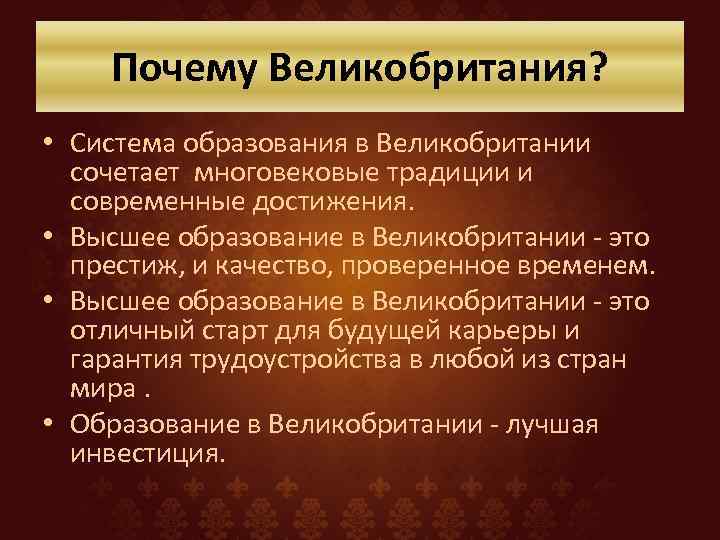 Почему Великобритания?

• Система образования в Великобритании сочетает многовековые традиции и современные достижения.
• Высшее образование в Великобритании - это престиж, и качество, проверенное временем.
• Высшее образование в Великобритании - это отличный старт для будущей карьеры и гарантия трудоустройства в любой из стран мира .
• Образование в Великобритании - лучшая инвестиция.